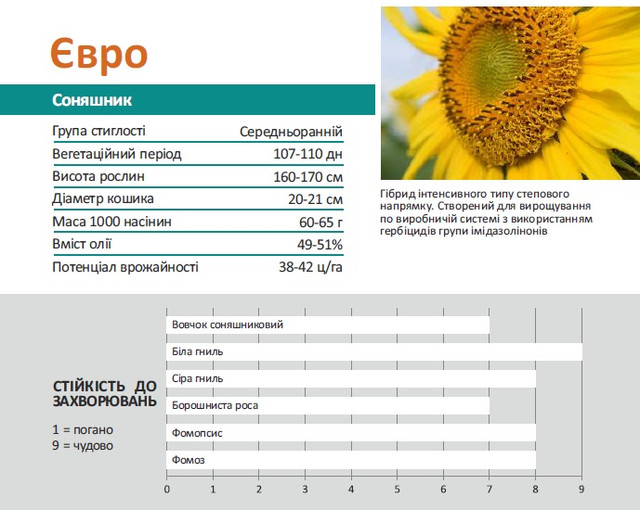 Євро

Соняшник

| | |
|---|---|
| Група стиглості | Середньоранній |
| Вегетаційний період | 107-110 дн |
| Висота рослин | 160-170 см |
| Діаметр кошика | 20-21 см |
| Маса 1000 насінин | 60-65 г |
| Вміст олії | 49-51% |
| Потенціал врожайності | 38-42 ц/га |

Гібрид інтенсивного типу степового напрямку. Створений для вирощування по виробничій системі з використанням гербіцидів групи імідазолінонів

СТІЙКІСТЬ ДО ЗАХВОРЮВАНЬ

1 = погано
9 = чудово

Вовчок соняшниковий
Біла гниль
Сіра гниль
Борошниста роса
Фомопсис
Фомоз

0 1 2 3 4 5 6 7 8 9